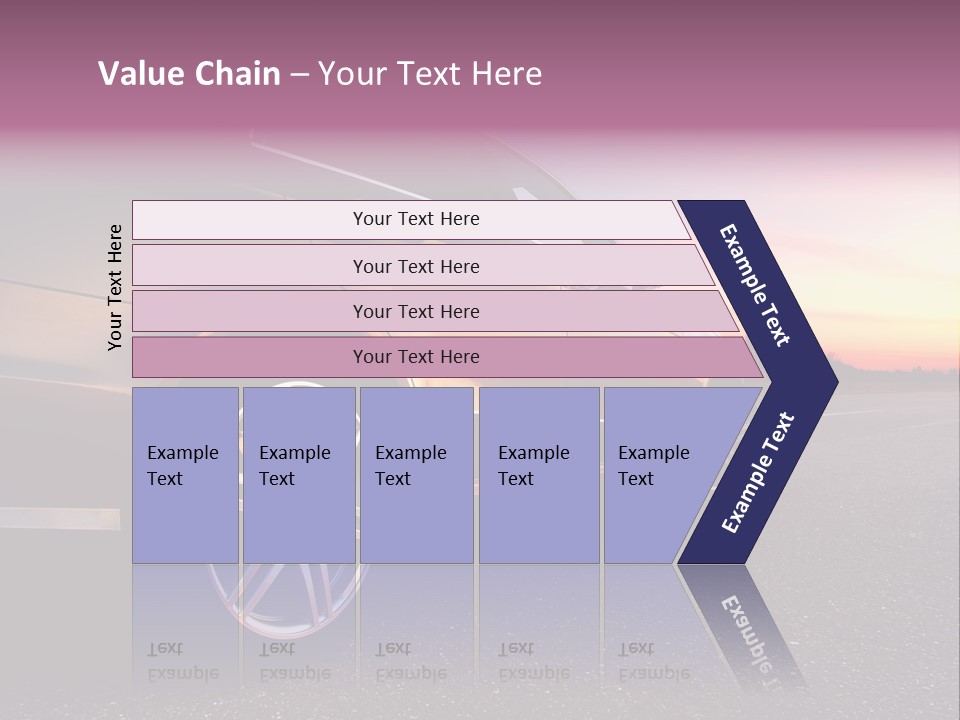 Value Chain – Your Text Here

Your Text Here

Your Text Here

Your Text Here

Your Text Here

Your Text Here

Example Text

Example Text

Example Text

Example Text

Example Text

Example Text

Example Text